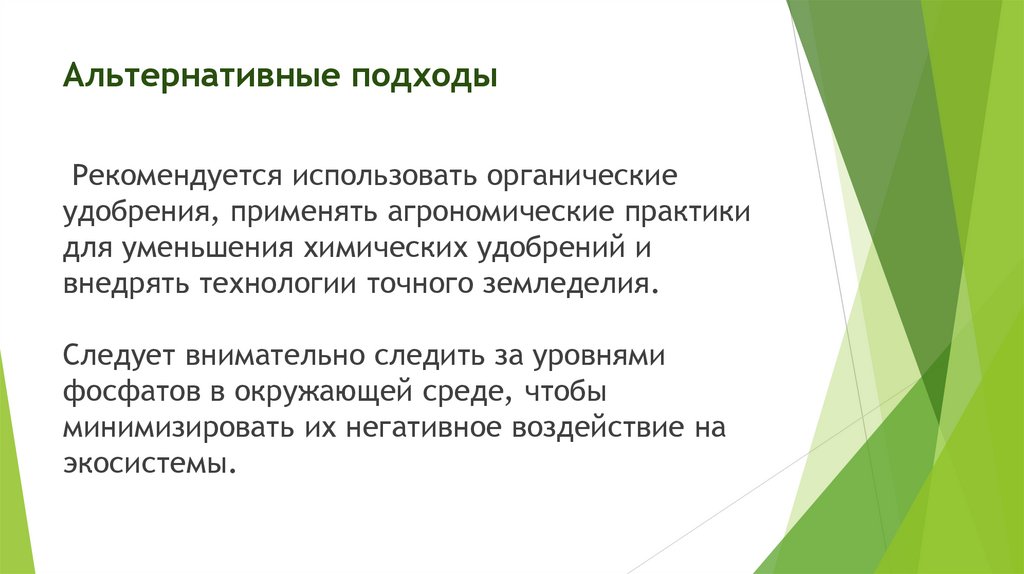 Альтернативные подходы

Рекомендуется использовать органические удобрения, применять агрономические практики для уменьшения химических удобрений и внедрять технологии точного земледелия.

Следует внимательно следить за уровнями фосфатов в окружающей среде, чтобы минимизировать их негативное воздействие на экосистемы.